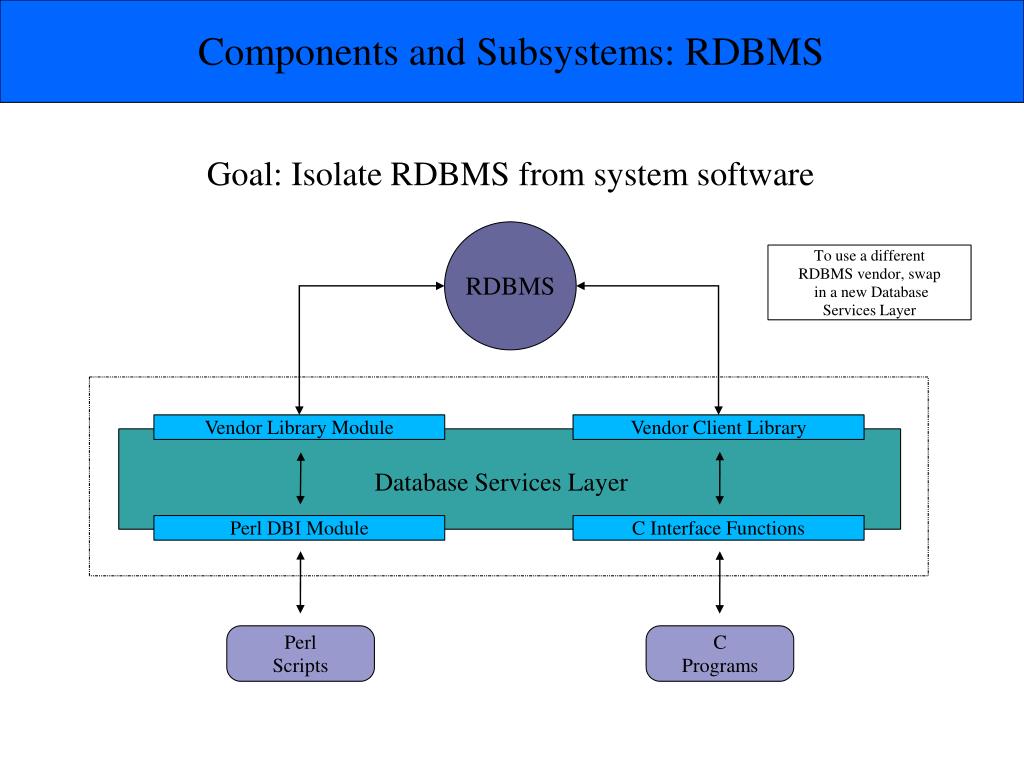 Components and Subsystems: RDBMS

Goal: Isolate RDBMS from system software

RDBMS

To use a different RDBMS vendor, swap in a new Database Services Layer

Vendor Library Module

Vendor Client Library

Database Services Layer

Perl DBI Module

C Interface Functions

Perl Scripts

C Programs